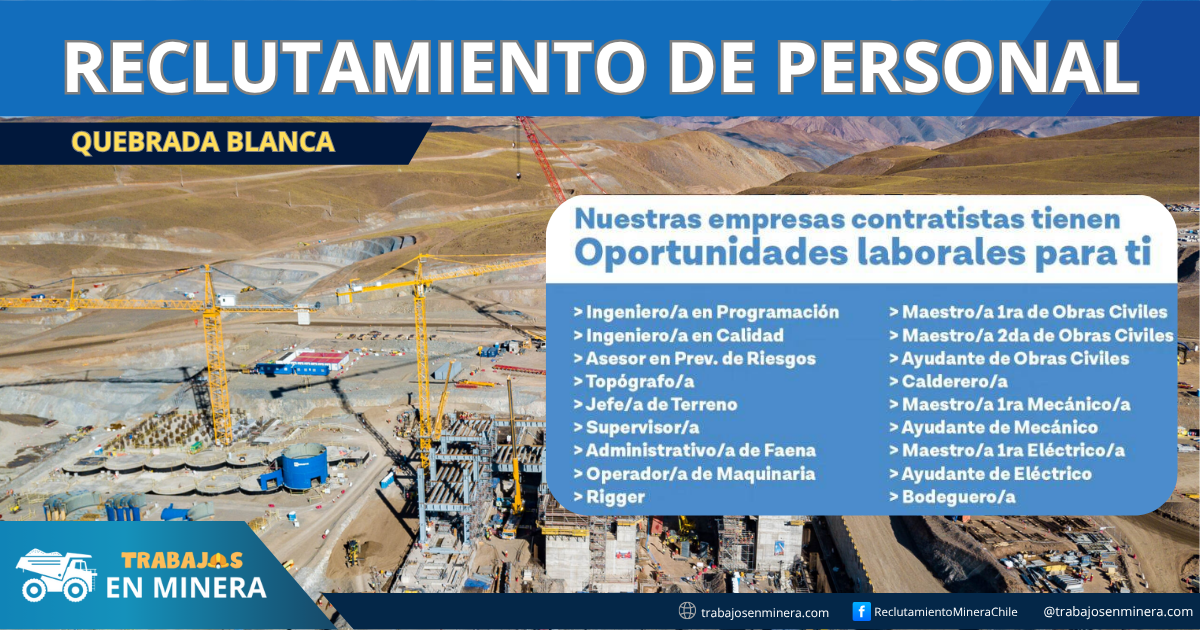 RECLUTAMIENTO DE PERSONAL

QUEBRADA BLANCA

Nuestras empresas contratistas tienen
Oportunidades laborales para ti

> Ingeniero/a en Programación
> Ingeniero/a en Calidad
> Asesor en Prev. de Riesgos
> Topógrafo/a
> Jefe/a de Terreno
> Supervisor/a
> Administrativo/a de Faena
> Operador/a de Maquinaria
> Rigger

> Maestro/a 1ra de Obras Civiles
> Maestro/a 2da de Obras Civiles
> Ayudante de Obras Civiles
> Calderero/a
> Maestro/a 1ra Mecánico/a
> Ayudante de Mecánico
> Maestro/a 1ra Eléctrico/a
> Ayudante de Eléctrico
> Bodeguero/a

TRABAJOS EN MINERA

trabajosenminera.com
ReclutamientoMineraChile
@trabajosenminera.com